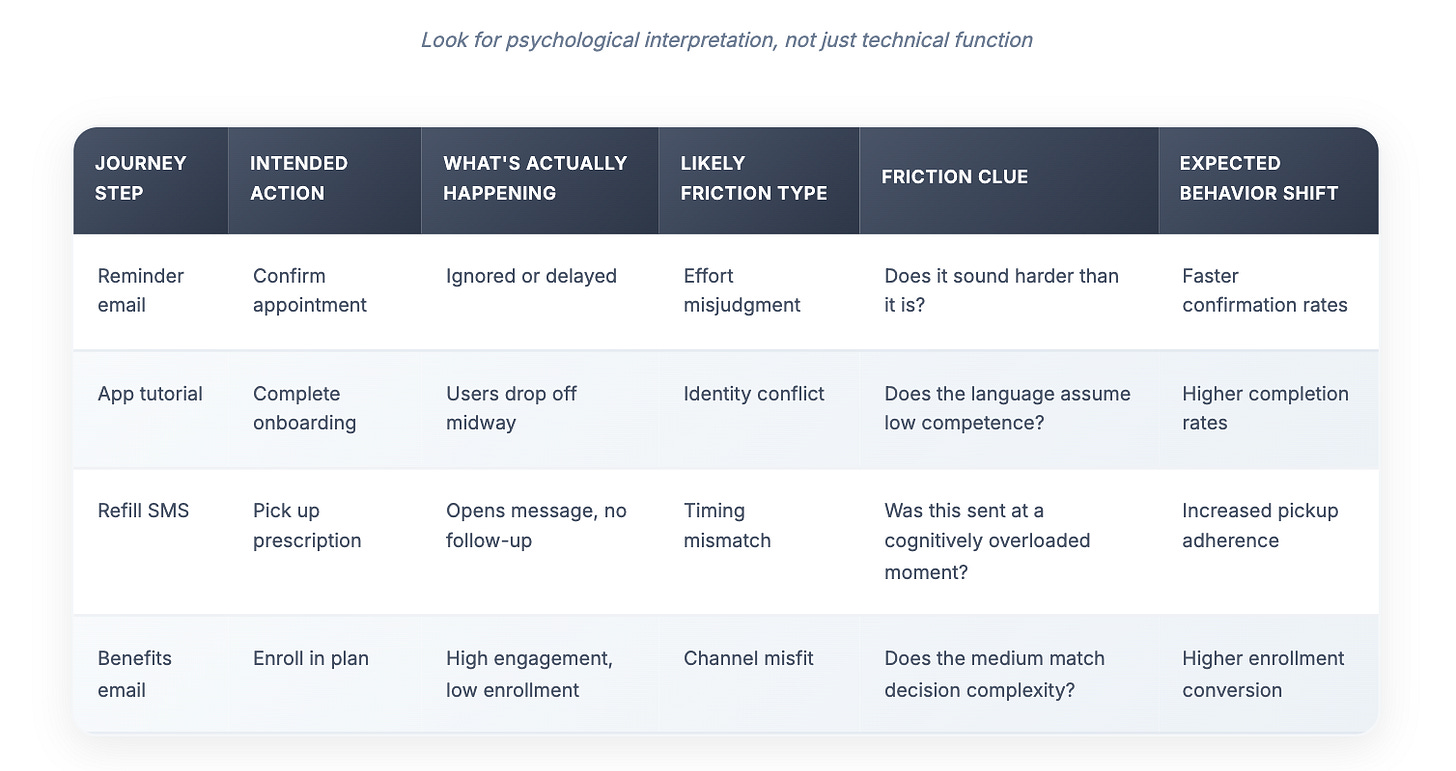 Look for psychological interpretation, not just technical function

| JOURNEY STEP | INTENDED ACTION | WHAT'S ACTUALLY HAPPENING | LIKELY FRICTION TYPE | FRICTION CLUE | EXPECTED BEHAVIOR SHIFT |
|---|---|---|---|---|---|
| Reminder email | Confirm appointment | Ignored or delayed | Effort misjudgment | Does it sound harder than it is? | Faster confirmation rates |
| App tutorial | Complete onboarding | Users drop off midway | Identity conflict | Does the language assume low competence? | Higher completion rates |
| Refill SMS | Pick up prescription | Opens message, no follow-up | Timing mismatch | Was this sent at a cognitively overloaded moment? | Increased pickup adherence |
| Benefits email | Enroll in plan | High engagement, low enrollment | Channel misfit | Does the medium match decision complexity? | Higher enrollment conversion |